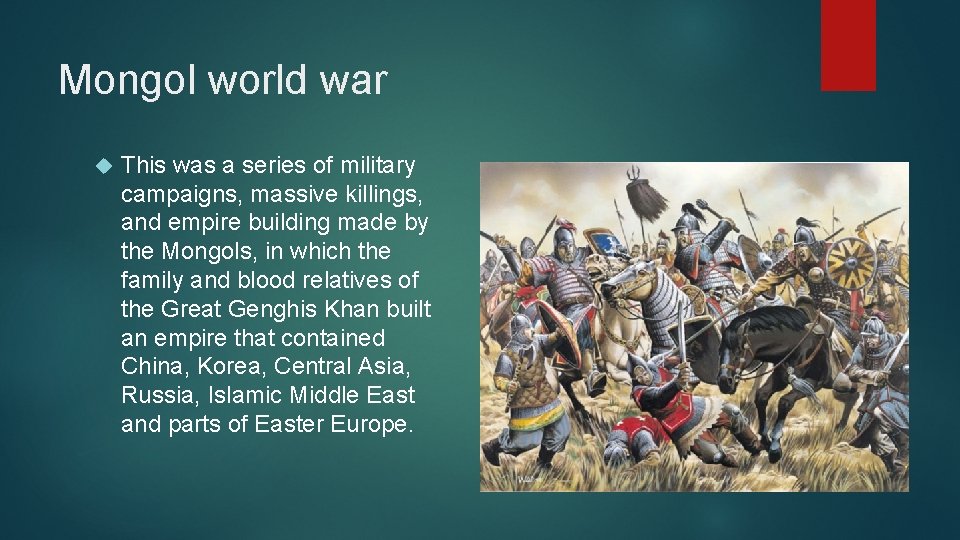 Mongol world war

This was a series of military campaigns, massive killings, and empire building made by the Mongols, in which the family and blood relatives of the Great Genghis Khan built an empire that contained China, Korea, Central Asia, Russia, Islamic Middle East and parts of Easter Europe.